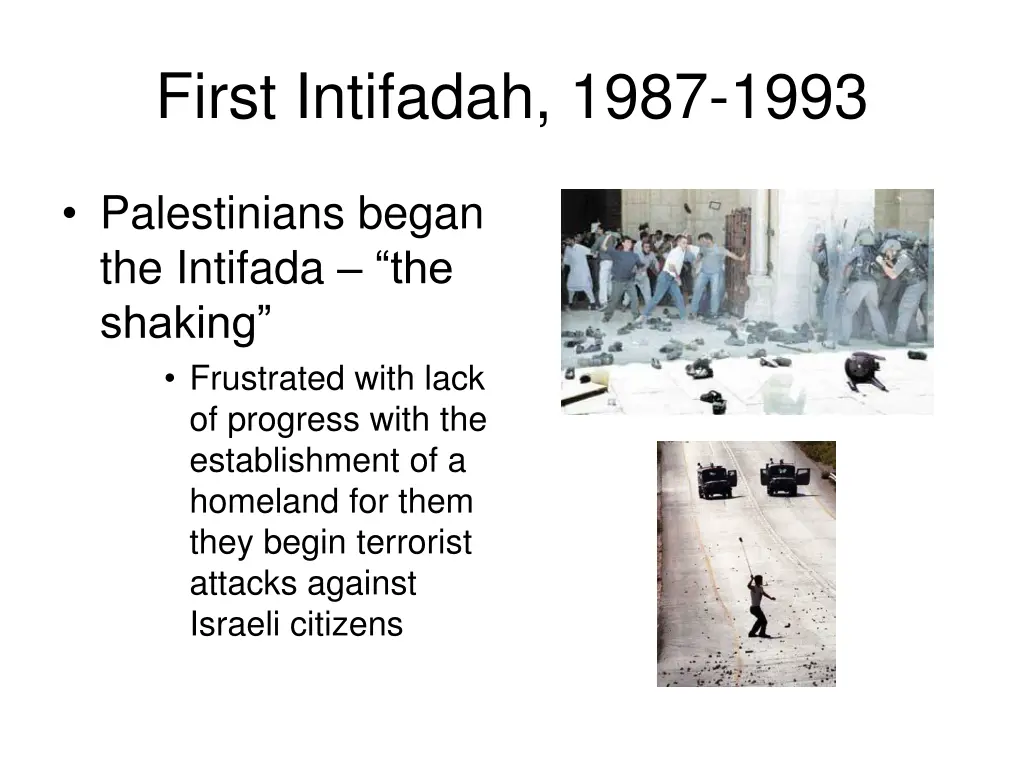 First Intifadah, 1987-1993

• Palestinians began the Intifada – “the shaking”

• Frustrated with lack of progress with the establishment of a homeland for them they begin terrorist attacks against Israeli citizens